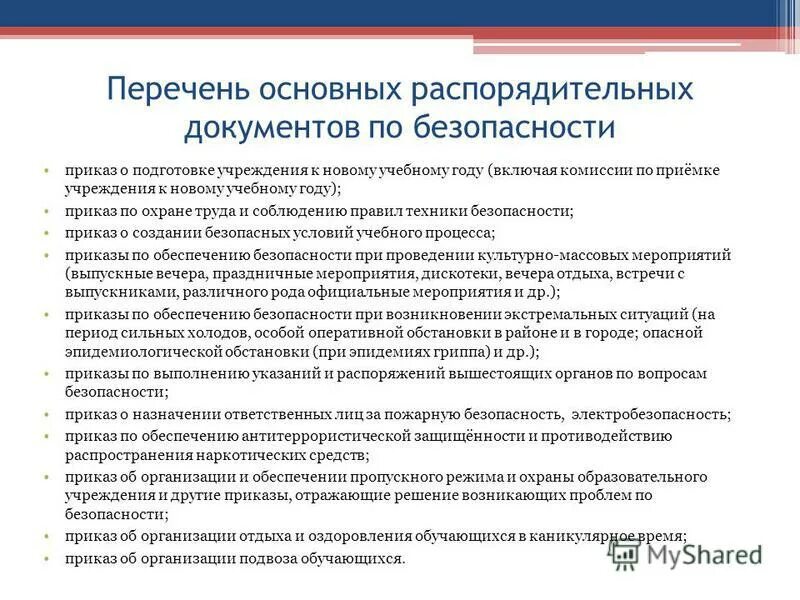 Перечень основных распорядительных документов по безопасности

• приказ о подготовке учреждения к новому учебному году (включая комиссии по приёмке учреждения к новому учебному году);
• приказ по охране труда и соблюдению правил техники безопасности;
• приказ о создании безопасных условий учебного процесса;
• приказы по обеспечению безопасности при проведении культурно-массовых мероприятий (выпускные вечера, праздничные мероприятия, дискотеки, вечера отдыха, встречи с выпускниками, различного рода официальные мероприятия и др.);
• приказы по обеспечению безопасности при возникновении экстремальных ситуаций (на период сильных холодов, особой оперативной обстановки в районе и в городе; опасной эпидемиологической обстановки (при эпидемиях гриппа) и др.);
• приказы по выполнению указаний и распоряжений вышестоящих органов по вопросам безопасности;
• приказ о назначении ответственных лиц за пожарную безопасность, электробезопасность;
• приказ по обеспечению антитеррористической защищённости и противодействию распространения наркотических средств;
• приказ об организации и обеспечении пропускного режима и охраны образовательного учреждения и другие приказы, отражающие решение возникающих проблем по безопасности;
• приказ об организации отдыха и оздоровления обучающихся в каникулярное время;
• приказ об организации подвоза обучающихся.

MyShared